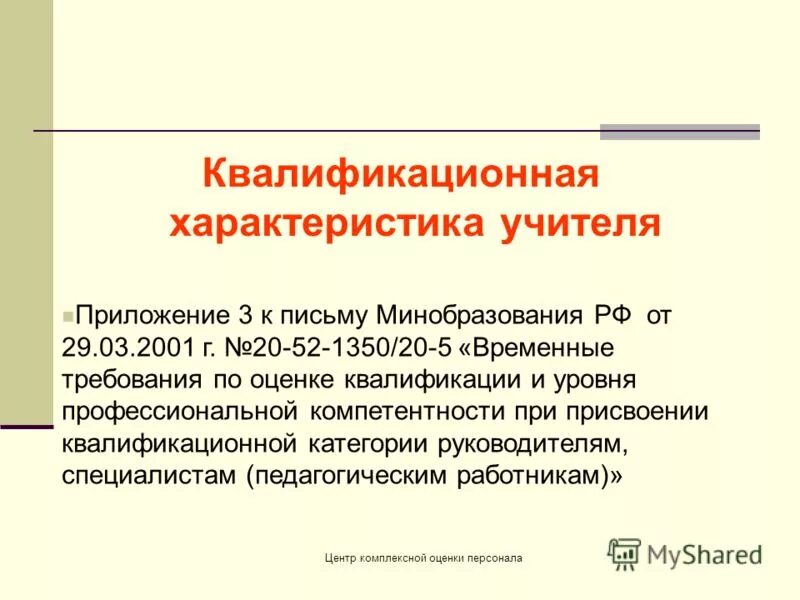 Квалификационная характеристика учителя

Приложение 3 к письму Минобразования РФ от 29.03.2001 г. №20-52-1350/20-5 «Временные требования по оценке квалификации и уровня профессиональной компетентности при присвоении квалификационной категории руководителям, специалистам (педагогическим работникам)»

Центр комплексной оценки персонала

MyShared